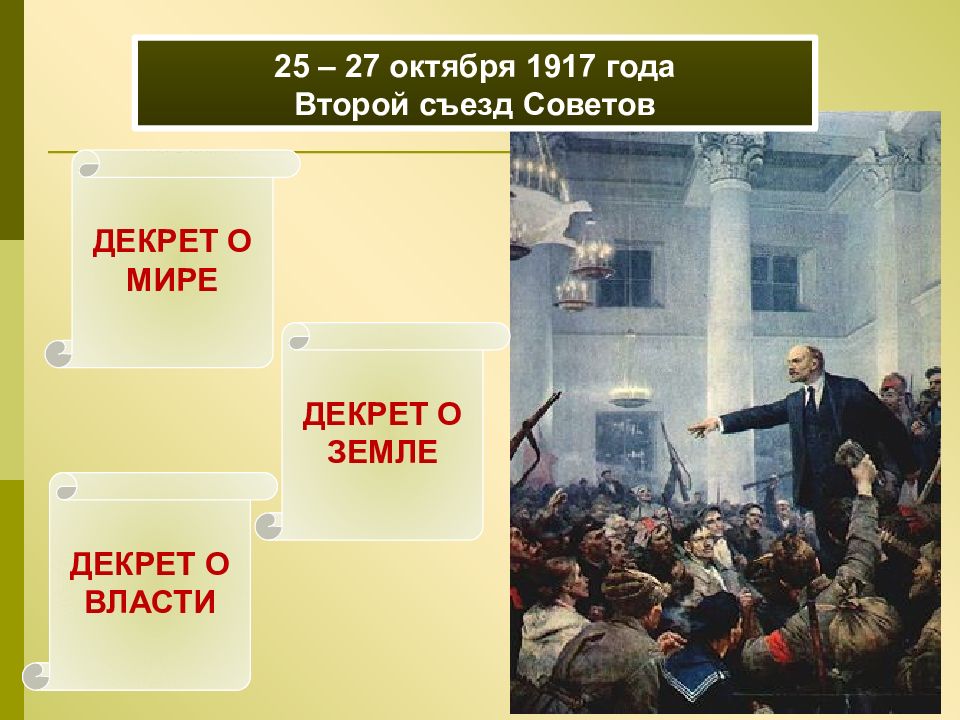 25 – 27 октября 1917 года
Второй съезд Советов

ДЕКРЕТ О МИРЕ

ДЕКРЕТ О ЗЕМЛЕ

ДЕКРЕТ О ВЛАСТИ